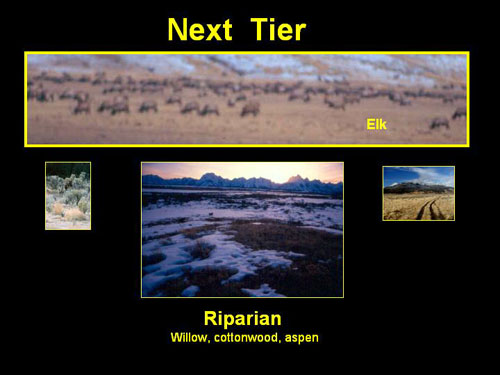 Next Tier

Elk

Riparian
Willow, cottonwood, aspen